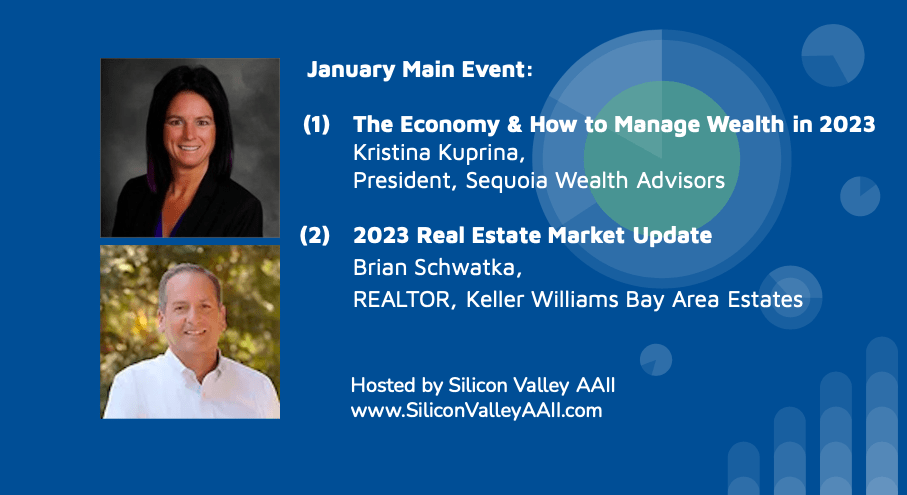 January Main Event:

(1) The Economy & How to Manage Wealth in 2023
Kristina Kuprina,
President, Sequoia Wealth Advisors

(2) 2023 Real Estate Market Update
Brian Schwatka,
REALTOR, Keller Williams Bay Area Estates

Hosted by Silicon Valley AAII
www.SiliconValleyAAII.com